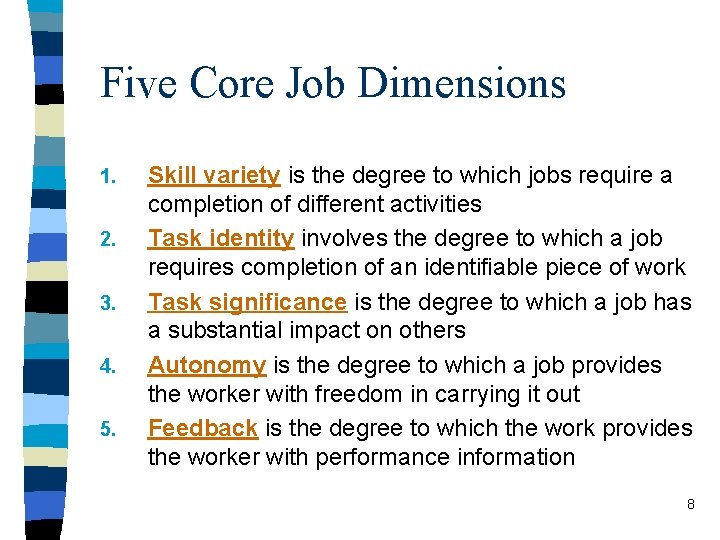 Five Core Job Dimensions

1. Skill variety is the degree to which jobs require a completion of different activities
2. Task identity involves the degree to which a job requires completion of an identifiable piece of work
3. Task significance is the degree to which a job has a substantial impact on others
4. Autonomy is the degree to which a job provides the worker with freedom in carrying it out
5. Feedback is the degree to which the work provides the worker with performance information

8